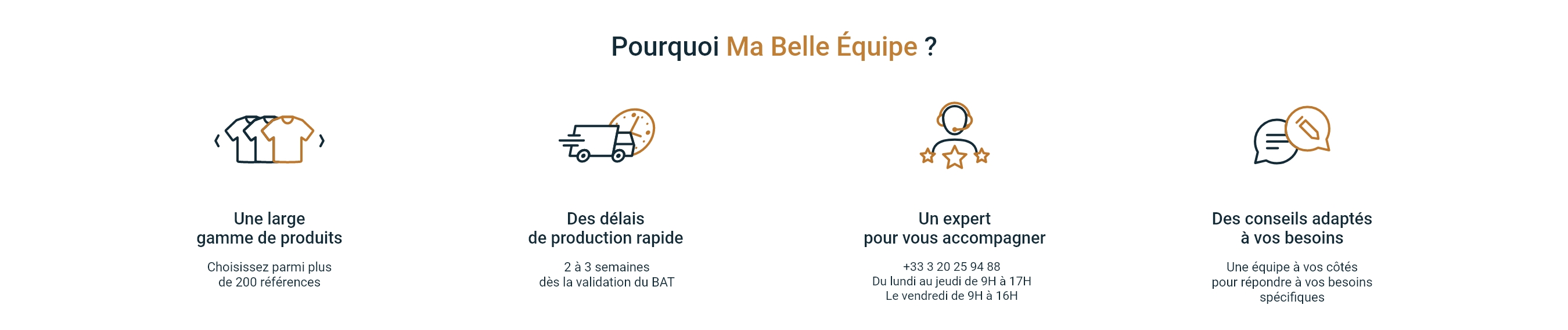 Pourquoi Ma Belle Équipe ?

Une large gamme de produits

Choisissez parmi plus de 200 références

Des délais de production rapide

2 à 3 semaines dès la validation du BAT

Un expert pour vous accompagner

+33 3 20 25 94 88
Du lundi au jeudi de 9H à 17H
Le vendredi de 9H à 16H

Des conseils adaptés à vos besoins

Une équipe à vos côtés pour répondre à vos besoins spécifiques